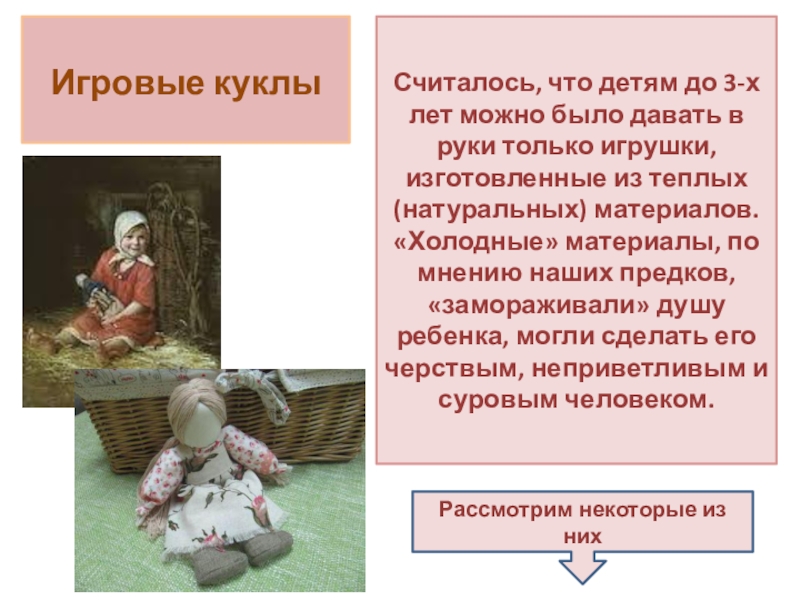 Игровые куклы

Считалось, что детям до 3-х лет можно было давать в руки только игрушки, изготовленные из теплых (натуральных) материалов. «Холодные» материалы, по мнению наших предков, «замораживали» душу ребенка, могли сделать его черствым, неприветливым и суровым человеком.

Рассмотрим некоторые из них